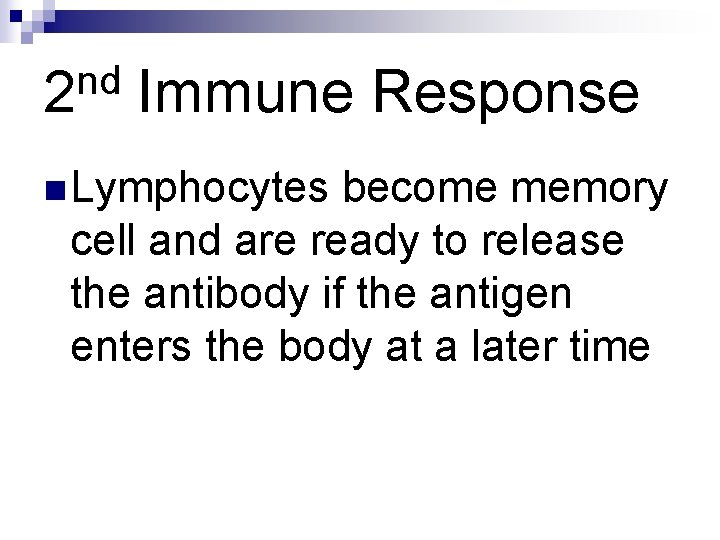 2nd Immune Response

Lymphocytes become memory cell and are ready to release the antibody if the antigen enters the body at a later time